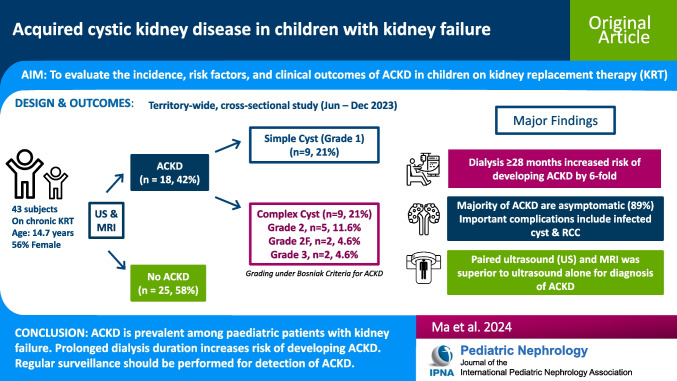 Acquired cystic kidney disease in children with kidney failure

Original Article

AIM: To evaluate the incidence, risk factors, and clinical outcomes of ACKD in children on kidney replacement therapy (KRT)

DESIGN & OUTCOMES: Territory-wide, cross-sectional study (Jun – Dec 2023)

43 subjects
On chronic KRT
Age: 14.7 years
56% Female

US & MRI

ACKD
(n = 18, 42%)

No ACKD
(n = 25, 58%)

Simple Cyst (Grade 1)
(n=9, 21%)

Complex Cyst (n=9, 21%)
Grade 2, n=5, 11.6%
Grade 2F, n=2, 4.6%
Grade 3, n=2, 4.6%

Grading under Bosniak Criteria for ACKD

Major Findings

Dialysis ≥28 months increased risk of developing ACKD by 6-fold

Majority of ACKD are asymptomatic (89%)
Important complications include infected cyst & RCC

Paired ultrasound (US) and MRI was superior to ultrasound alone for diagnosis of ACKD

CONCLUSION: ACKD is prevalent among paediatric patients with kidney failure. Prolonged dialysis duration increases risk of developing ACKD. Regular surveillance should be performed for detection of ACKD.

Ma et al. 2024

IPNA
Pediatric Nephrology
Journal of the
International Pediatric Nephrology Association